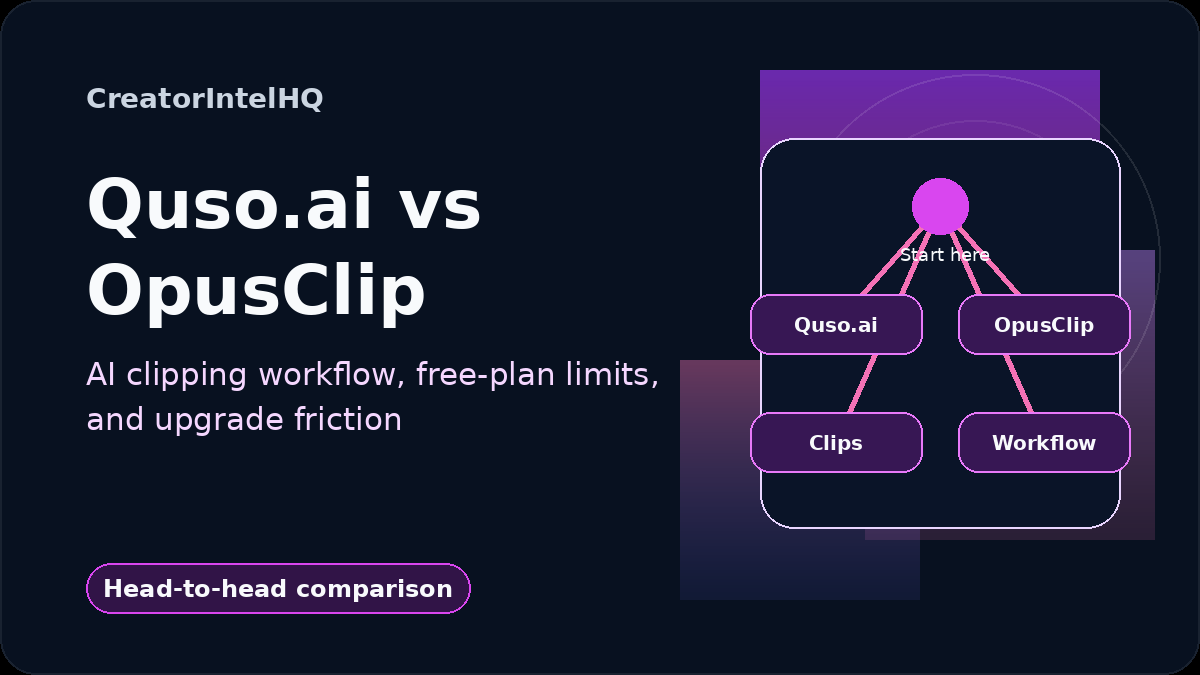 CreatorIntelHQ

Quso.ai vs OpusClip

AI clipping workflow, free-plan limits, and upgrade friction

Head-to-head comparison

Start here

Quso.ai

OpusClip

Clips

Workflow